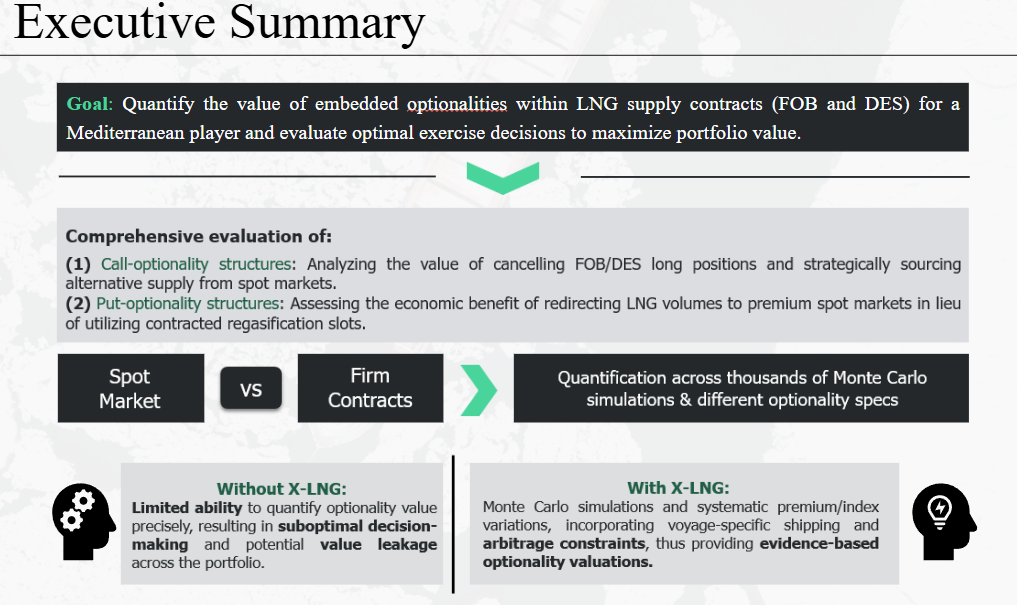 Executive Summary

Goal: Quantify the value of embedded optionalities within LNG supply contracts (FOB and DES) for a Mediterranean player and evaluate optimal exercise decisions to maximize portfolio value.

Comprehensive evaluation of:

(1) Call-optionality structures: Analyzing the value of cancelling FOB/DES long positions and strategically sourcing alternative supply from spot markets.
(2) Put-optionality structures: Assessing the economic benefit of redirecting LNG volumes to premium spot markets in lieu of utilizing contracted regasification slots.

Spot Market

vs

Firm Contracts

Quantification across thousands of Monte Carlo simulations & different optionality specs

Without X-LNG:
Limited ability to quantify optionality value precisely, resulting in suboptimal decision-making and potential value leakage across the portfolio.

With X-LNG:
Monte Carlo simulations and systematic premium/index variations, incorporating voyage-specific shipping and arbitrage constraints, thus providing evidence-based optionality valuations.